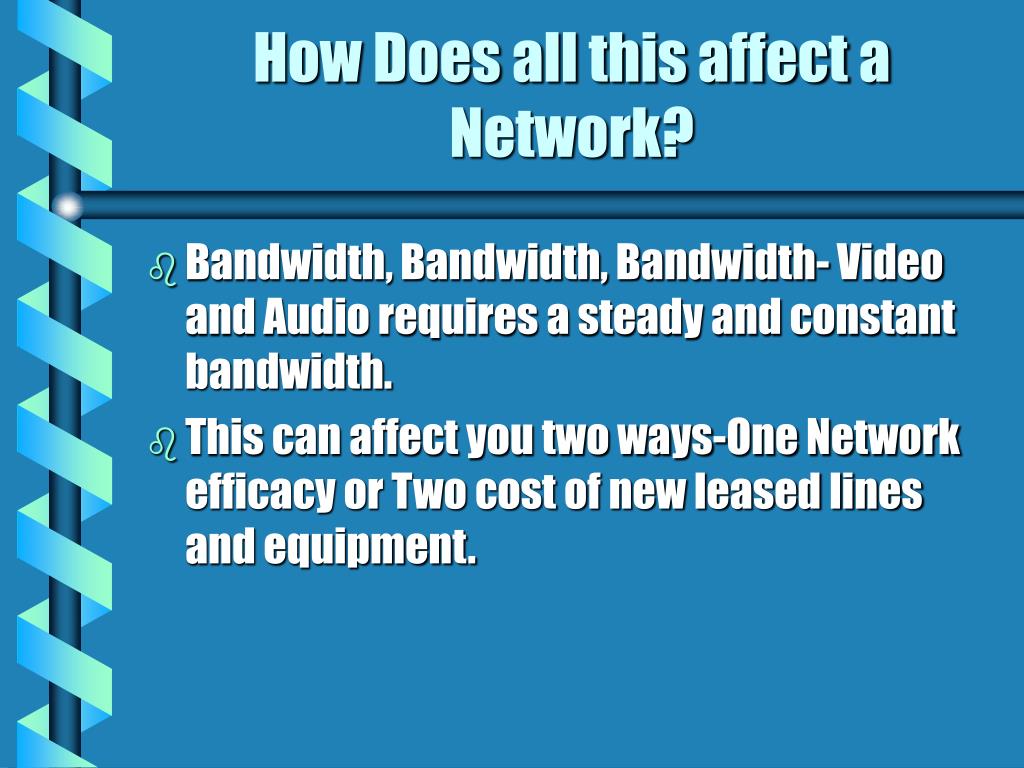 How Does all this affect a Network?

Bandwidth, Bandwidth, Bandwidth- Video and Audio requires a steady and constant bandwidth.

This can affect you two ways-One Network efficacy or Two cost of new leased lines and equipment.